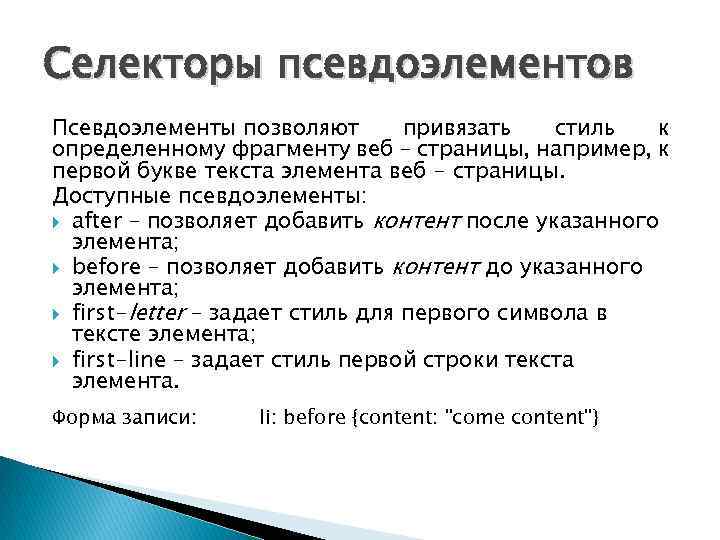 Селекторы псевдоэлементов

Псевдоэлементы позволяют привязать стиль к определенному фрагменту веб – страницы, например, к первой букве текста элемента веб – страницы.

Доступные псевдоэлементы:

after – позволяет добавить контент после указанного элемента;

before – позволяет добавить контент до указанного элемента;

first-letter – задает стиль для первого символа в тексте элемента;

first-line – задает стиль первой строки текста элемента.

Форма записи: li: before {content: "come content"}